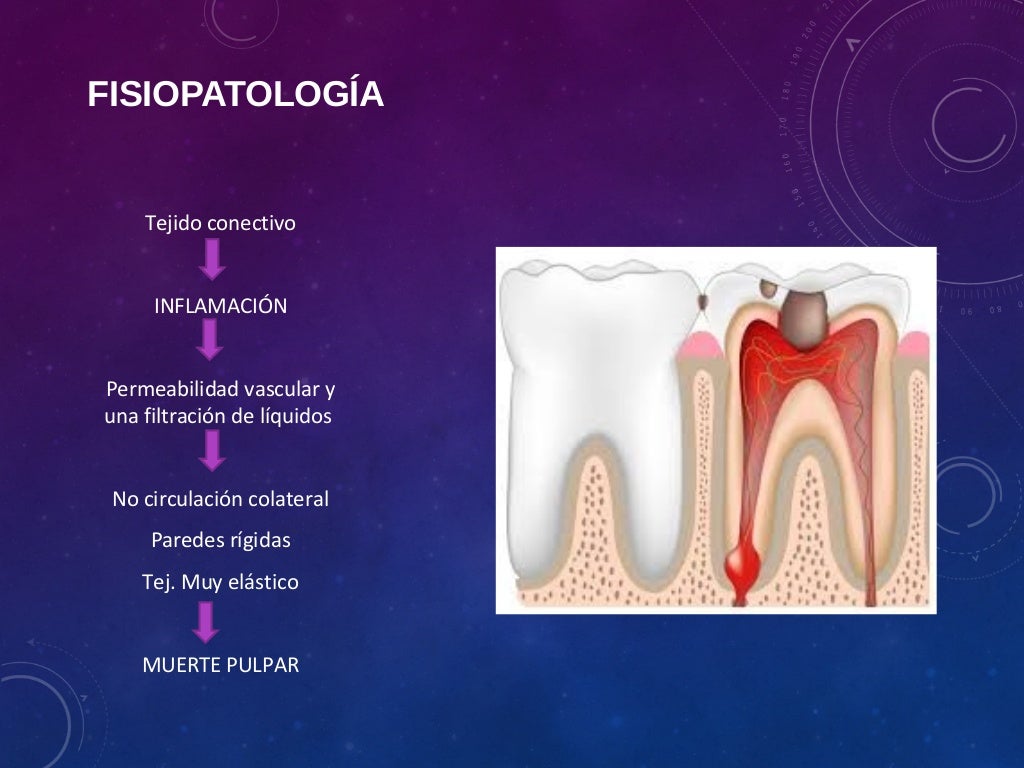 FISIOPATOLOGÍA

Tejido conectivo

INFLAMACIÓN

Permeabilidad vascular y una filtración de líquidos

No circulación colateral

Paredes rígidas

Tej. Muy elástico

MUERTE PULPAR